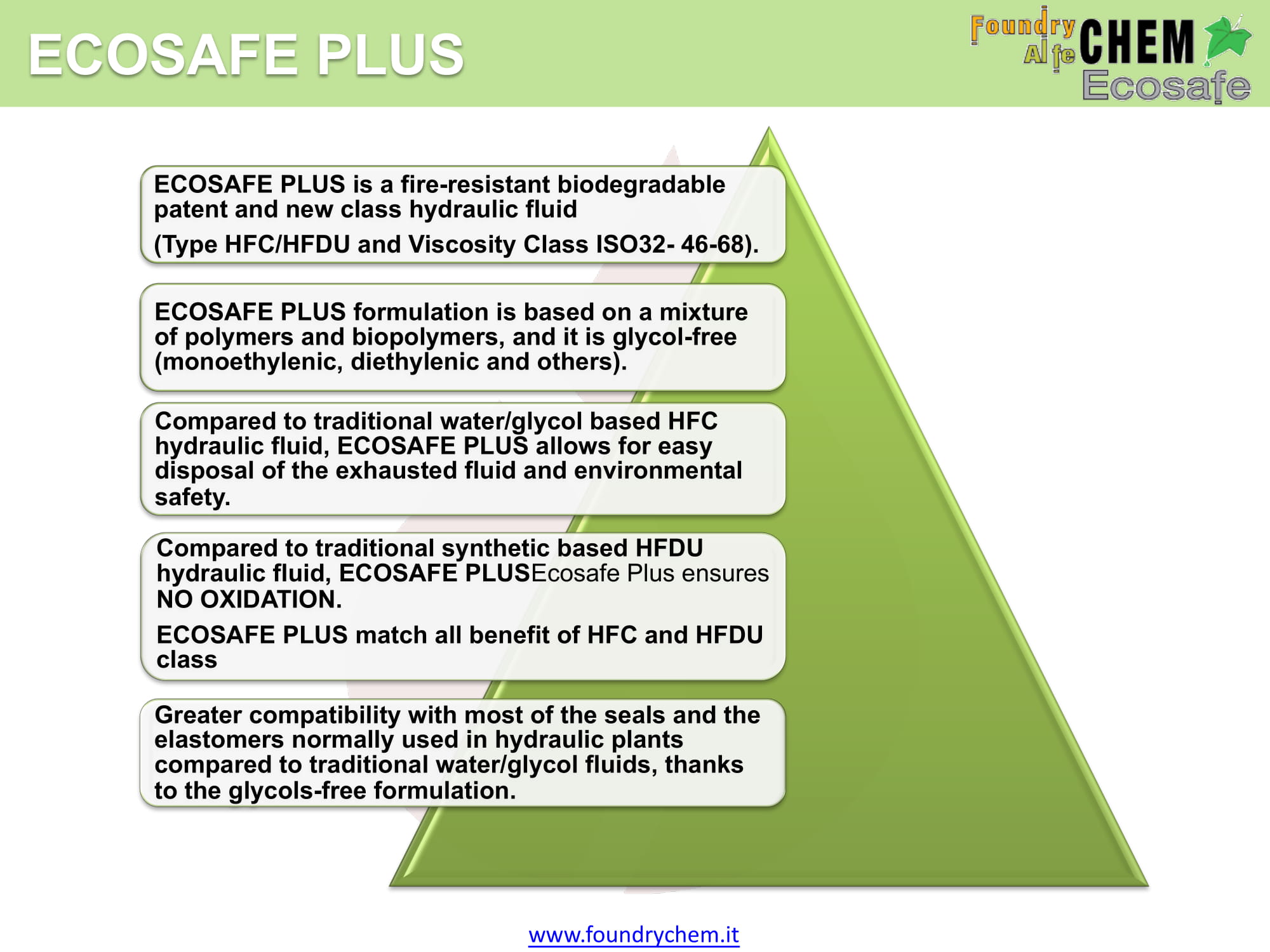 ECOSAFE PLUS

Foundry Alfe CHEM Ecosafe

ECOSAFE PLUS is a fire-resistant biodegradable patent and new class hydraulic fluid

(Type HFC/HFDU and Viscosity Class ISO32- 46-68).

ECOSAFE PLUS formulation is based on a mixture of polymers and biopolymers, and it is glycol-free (monoethylenic, diethylenic and others).

Compared to traditional water/glycol based HFC hydraulic fluid, ECOSAFE PLUS allows for easy disposal of the exhausted fluid and environmental safety.

Compared to traditional synthetic based HFDU hydraulic fluid, ECOSAFE PLUSEcosafe Plus ensures NO OXIDATION.

ECOSAFE PLUS match all benefit of HFC and HFDU class

Greater compatibility with most of the seals and the elastomers normally used in hydraulic plants compared to traditional water/glycol fluids, thanks to the glycols-free formulation.

www.foundrychem.it